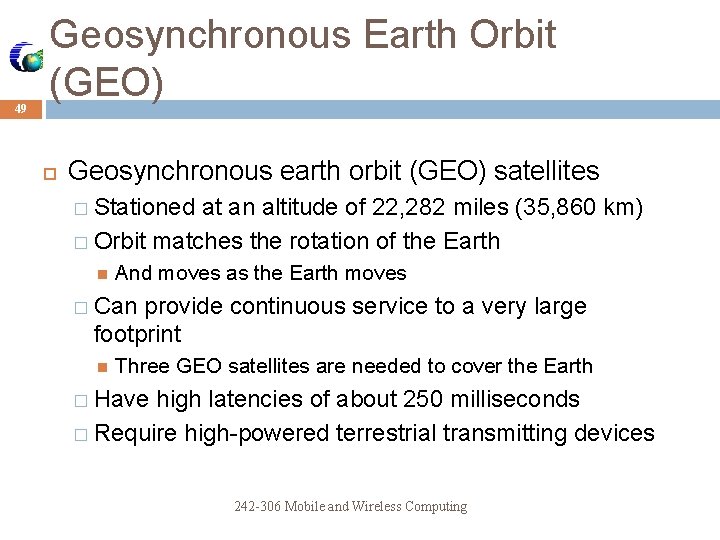 Geosynchronous Earth Orbit (GEO)

49

Geosynchronous earth orbit (GEO) satellites

Stationed at an altitude of 22,282 miles (35,860 km)

Orbit matches the rotation of the Earth

And moves as the Earth moves

Can provide continuous service to a very large footprint

Three GEO satellites are needed to cover the Earth

Have high latencies of about 250 milliseconds

Require high-powered terrestrial transmitting devices

242-306 Mobile and Wireless Computing